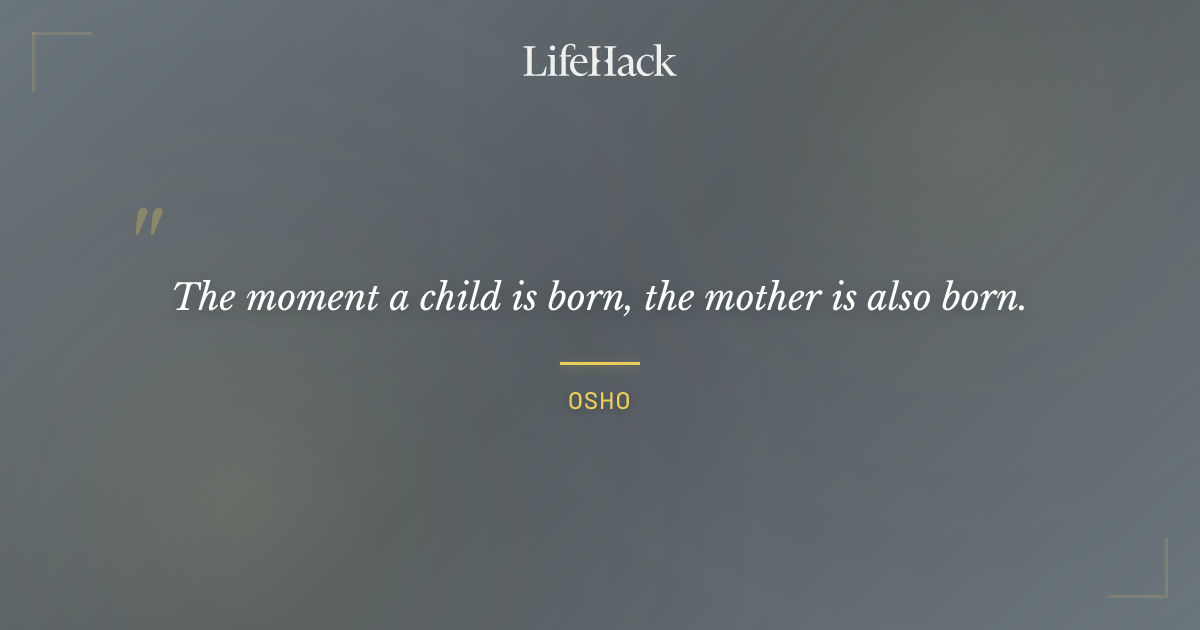 LifeHack

"

The moment a child is born, the mother is also born.

OSHO